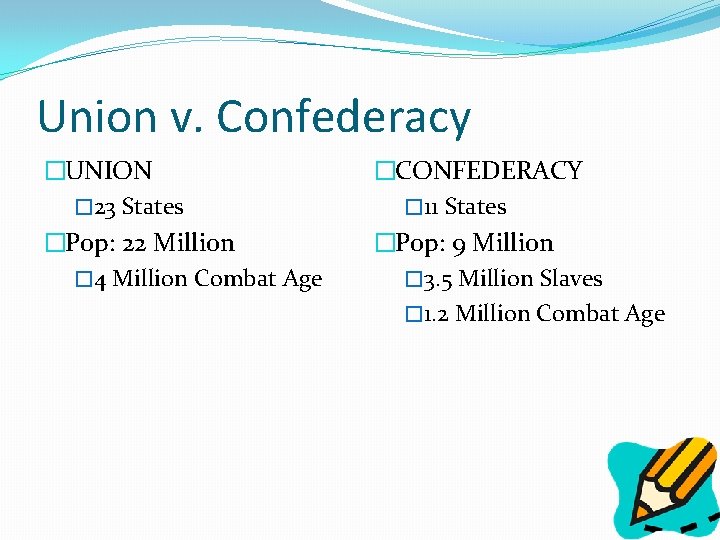 Union v. Confederacy

□UNION
□23 States
□Pop: 22 Million
□4 Million Combat Age

□CONFEDERACY
□11 States
□Pop: 9 Million
□3.5 Million Slaves
□1.2 Million Combat Age